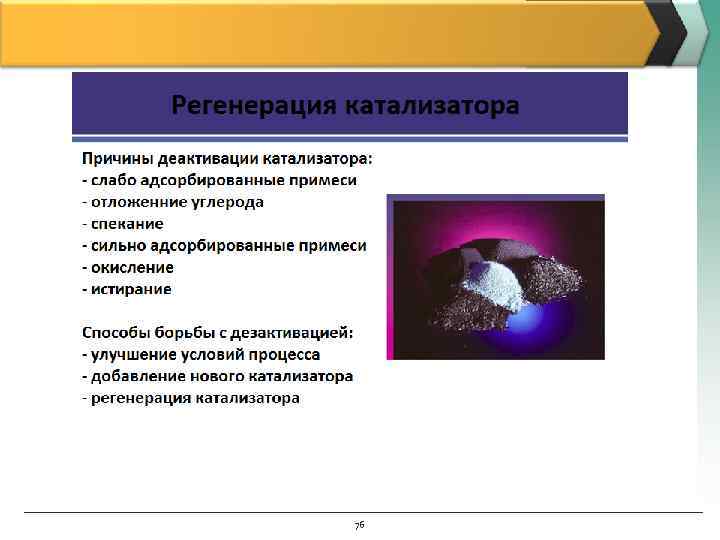 Регенерация катализатора

Причины деактивации катализатора:
- слабо адсорбированные примеси
- отложенние углерода
- спекание
- сильно адсорбированные примеси
- окисление
- истирание

Способы борьбы с дезактивацией:
- улучшение условий процесса
- добавление нового катализатора
- регенерация катализатора

76